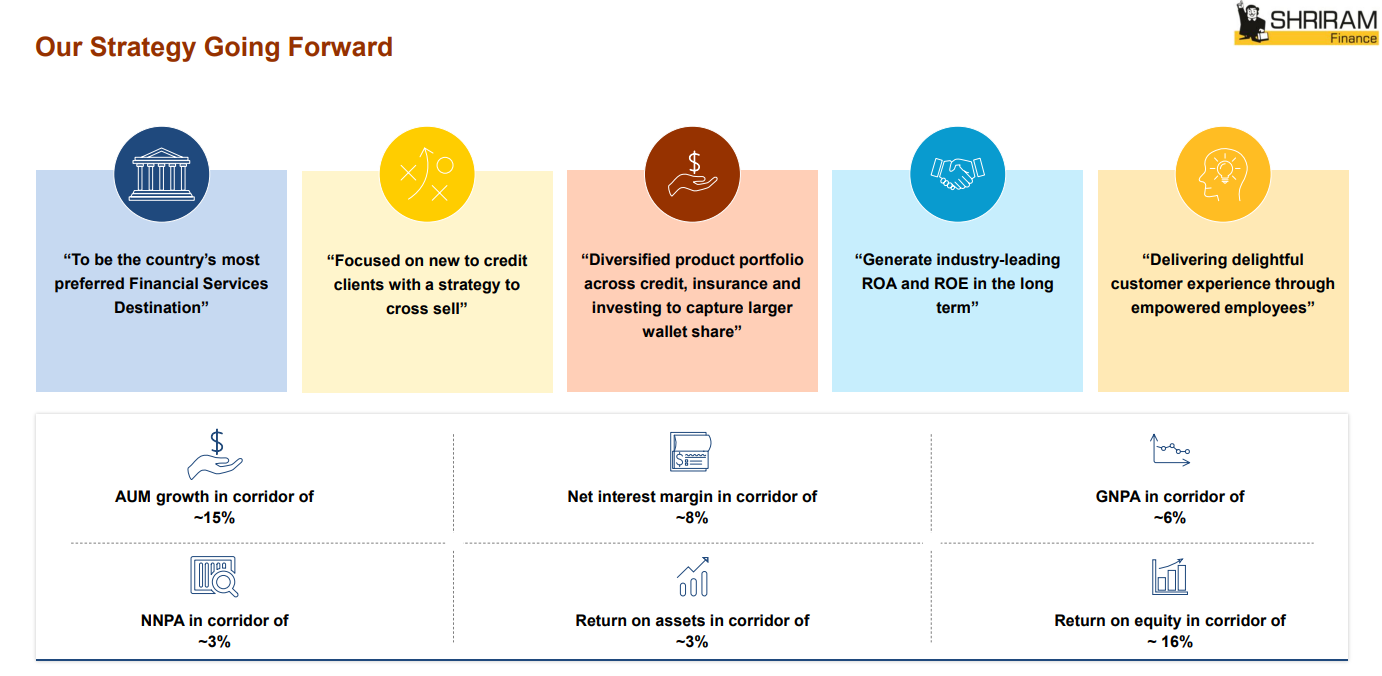 Our Strategy Going Forward

SHRIRAM
Finance

“To be the country’s most preferred Financial Services Destination”

“Focused on new to credit clients with a strategy to cross sell”

“Diversified product portfolio across credit, insurance and investing to capture larger wallet share”

“Generate industry-leading ROA and ROE in the long term”

“Delivering delightful customer experience through empowered employees”

AUM growth in corridor of ~15%

Net interest margin in corridor of ~8%

GNPA in corridor of ~6%

NNPA in corridor of ~3%

Return on assets in corridor of ~3%

Return on equity in corridor of ~ 16%